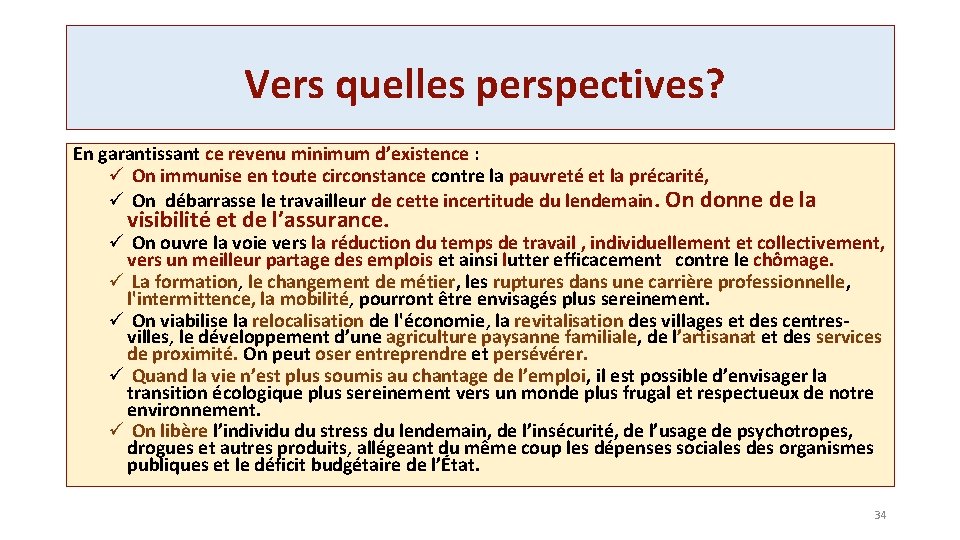 Vers quelles perspectives?

En garantissant ce revenu minimum d'existence :

✓ On immunise en toute circonstance contre la pauvreté et la précarité,

✓ On débarrasse le travailleur de cette incertitude du lendemain. On donne de la visibilité et de l'assurance.

✓ On ouvre la voie vers la réduction du temps de travail , individuellement et collectivement, vers un meilleur partage des emplois et ainsi lutter efficacement contre le chômage.

✓ La formation, le changement de métier, les ruptures dans une carrière professionnelle, l'intermittence, la mobilité, pourront être envisagés plus sereinement.

✓ On viabilise la relocalisation de l'économie, la revitalisation des villages et des centres-villes, le développement d'une agriculture paysanne familiale, de l'artisanat et des services de proximité. On peut oser entreprendre et persévérer.

✓ Quand la vie n'est plus soumis au chantage de l'emploi, il est possible d'envisager la transition écologique plus sereinement vers un monde plus frugal et respectueux de notre environnement.

✓ On libère l'individu du stress du lendemain, de l'insécurité, de l'usage de psychotropes, drogues et autres produits, allégeant du même coup les dépenses sociales des organismes publiques et le déficit budgétaire de l'État.

34